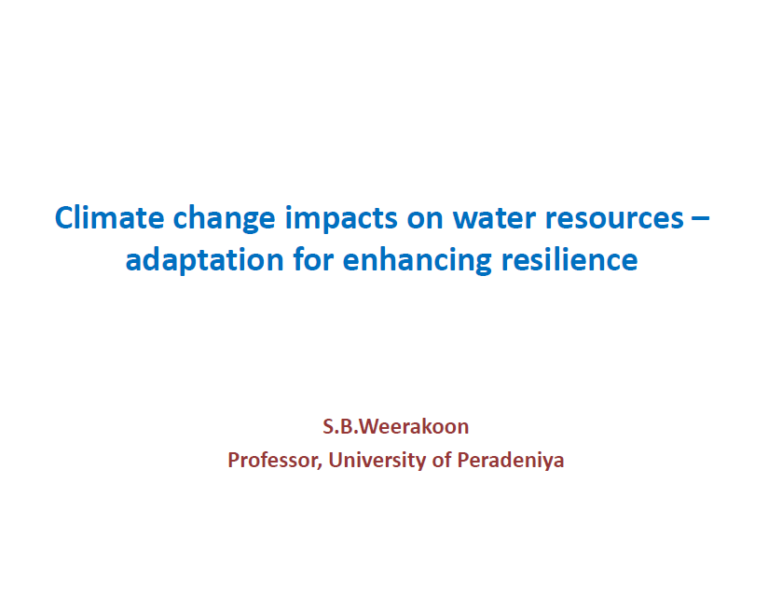 Climate change impacts on water resources – adaptation for enhancing resilience

S.B.Weerakoon
Professor, University of Peradeniya